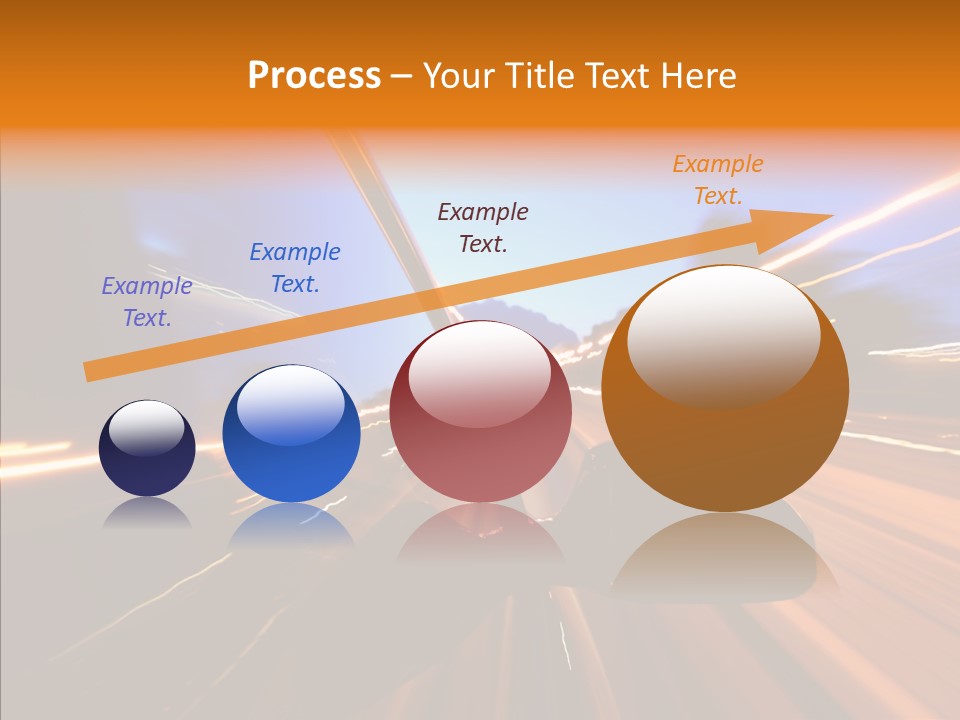 Process – Your Title Text Here

Example Text.

Example Text.

Example Text.

Example Text.